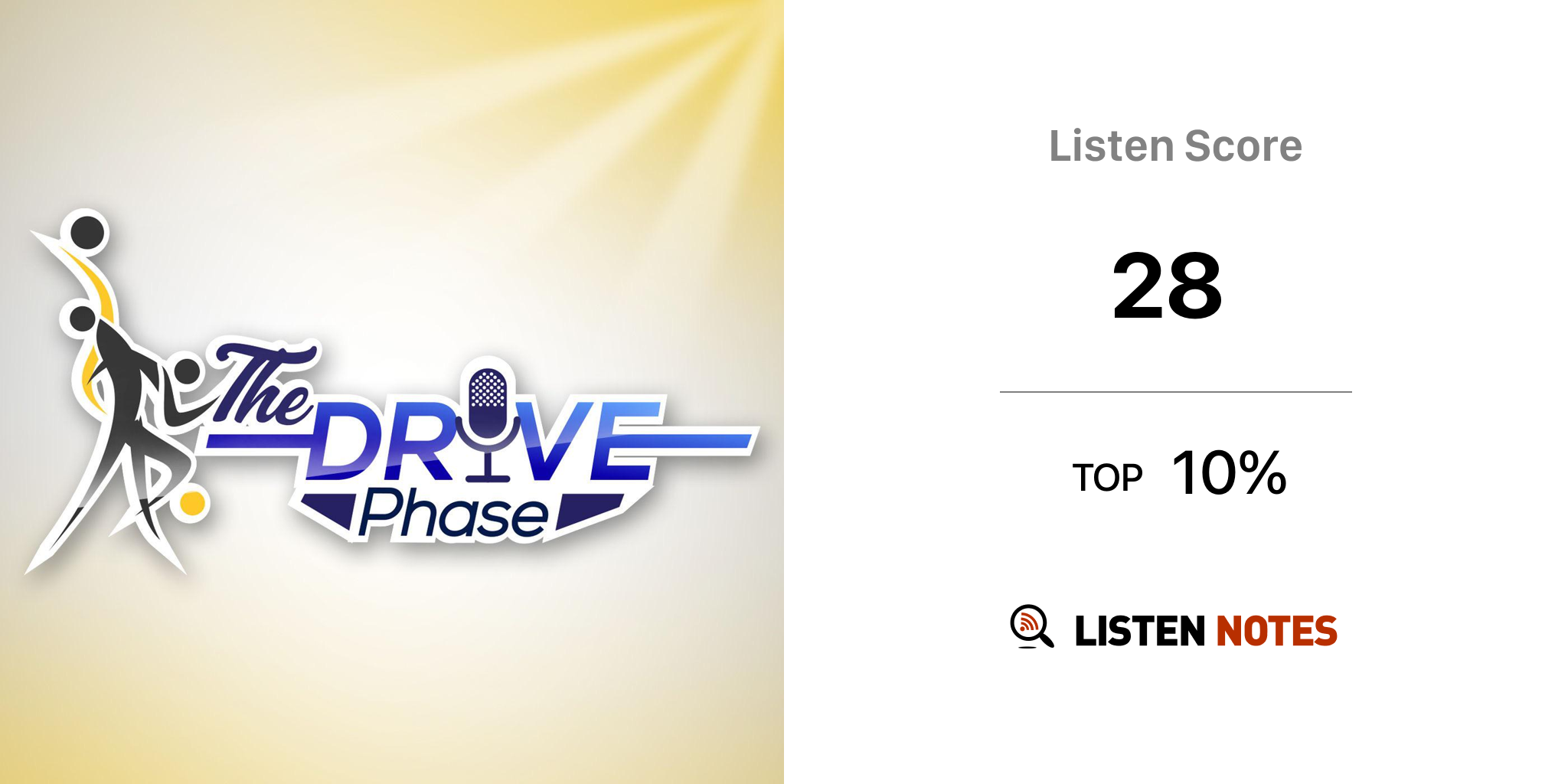 The DRIVE Phase

Listen Score

28

TOP 10%

LISTEN NOTES